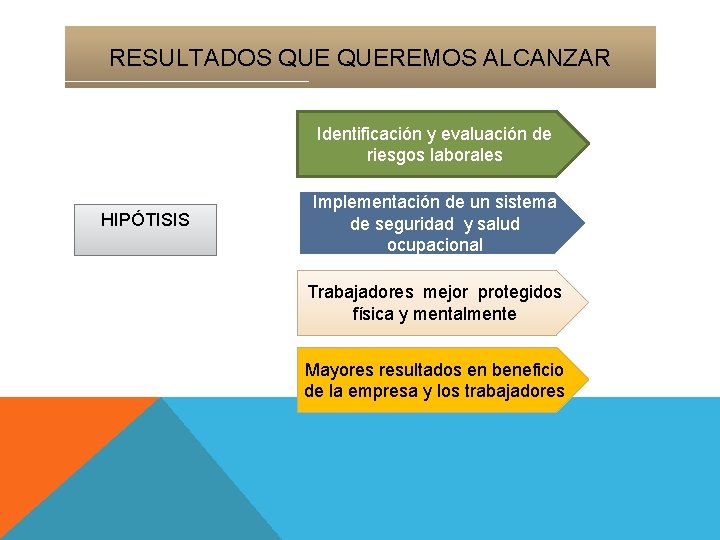 RESULTADOS QUE QUEREMOS ALCANZAR

HIPÓTISIS

Identificación y evaluación de riesgos laborales

Implementación de un sistema de seguridad y salud ocupacional

Trabajadores mejor protegidos física y mentalmente

Mayores resultados en beneficio de la empresa y los trabajadores